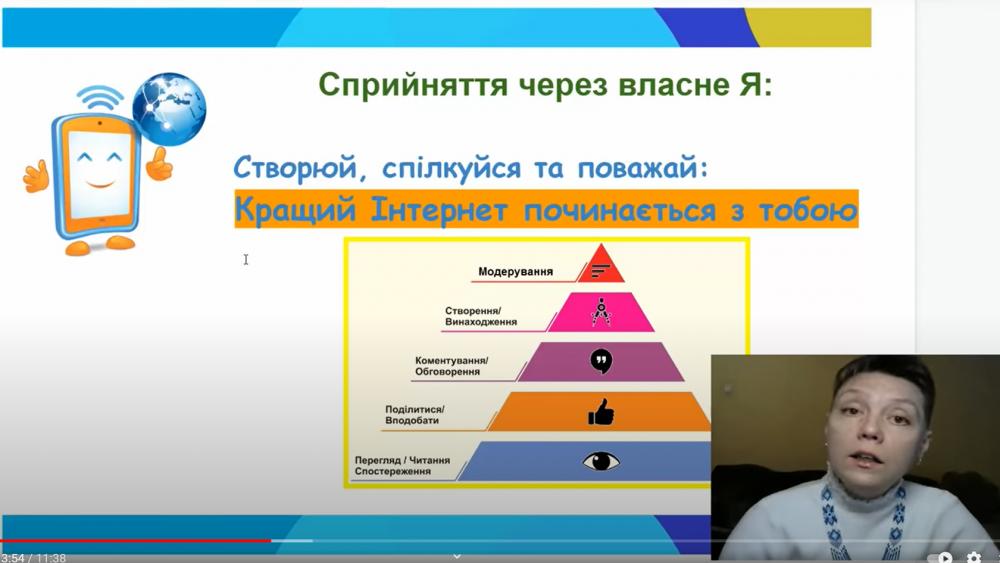 Сприйняття через власне Я:

Створюй, спілкуйся та поважай:
Кращий Інтернет починається з тобою

Модерування

Створення/
Винаходження

Коментування/
Обговорення

Поділитися/
Вподобати

Перегляд / Читання
Спостереження

3:54 / 11:38